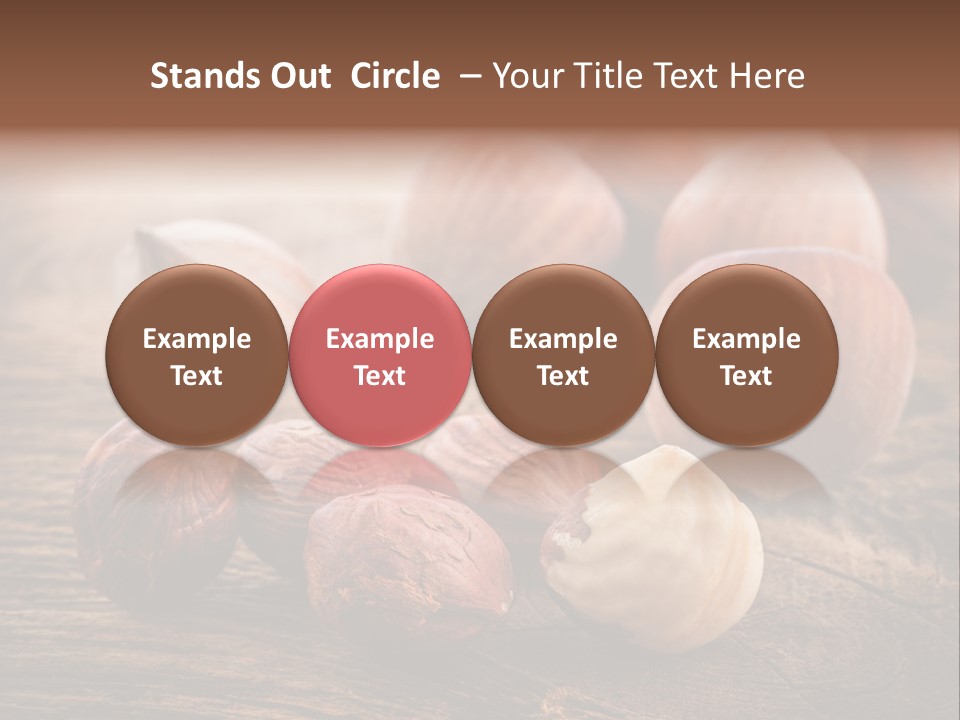 Stands Out Circle – Your Title Text Here

Example Text

Example Text

Example Text

Example Text